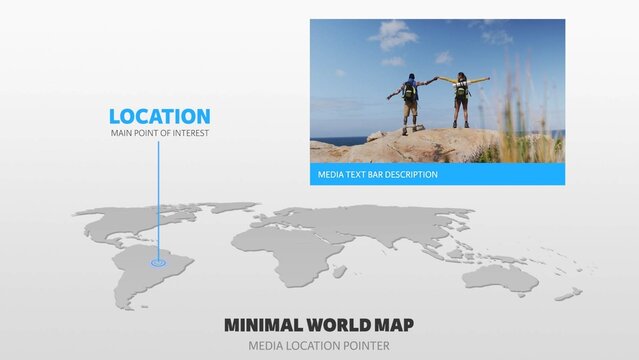 LOCATION
MAIN POINT OF INTEREST

MEDIA TEXT BAR DESCRIPTION

MINIMAL WORLD MAP
MEDIA LOCATION POINTER